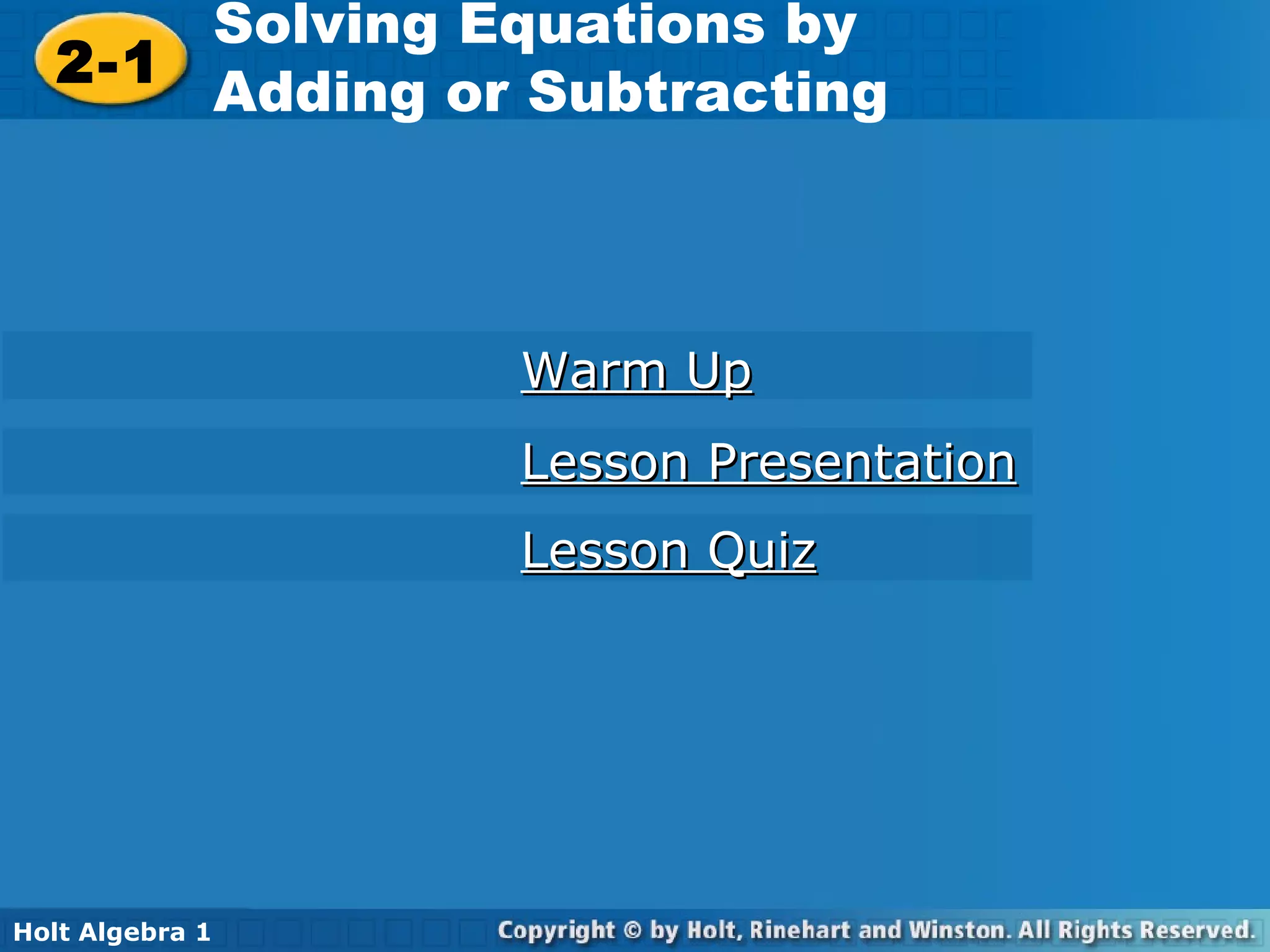 2-1 Solving Equations by Adding or Subtracting

Warm Up

Lesson Presentation

Lesson Quiz

Holt Algebra 1

Copyright © by Holt, Rinehart and Winston. All Rights Reserved.